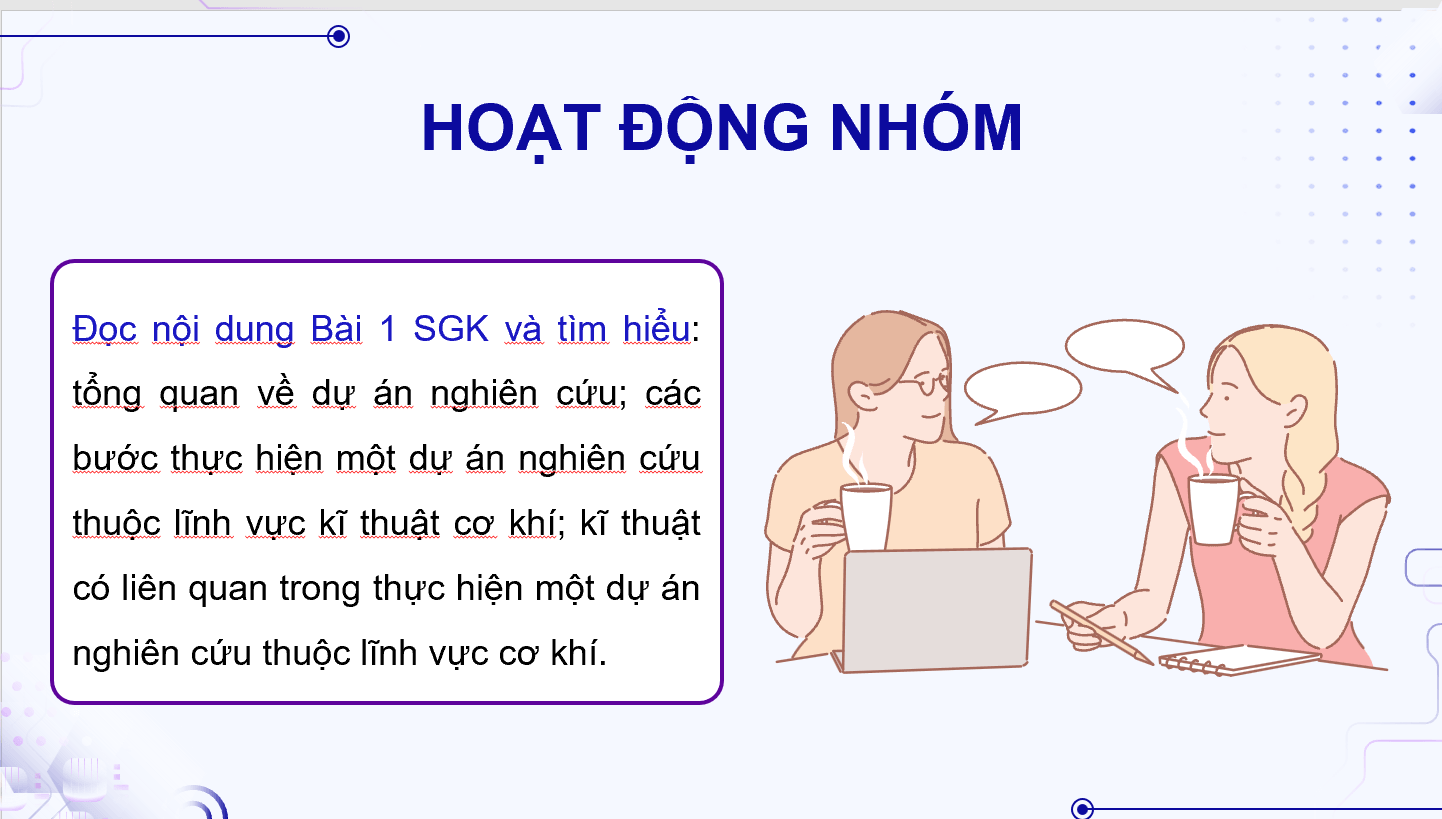 HOẠT ĐỘNG NHÓM

Đọc nội dung Bài 1 SGK và tìm hiểu: tổng quan về dự án nghiên cứu; các bước thực hiện một dự án nghiên cứu thuộc lĩnh vực kĩ thuật cơ khí; kĩ thuật có liên quan trong thực hiện một dự án nghiên cứu thuộc lĩnh vực cơ khí.